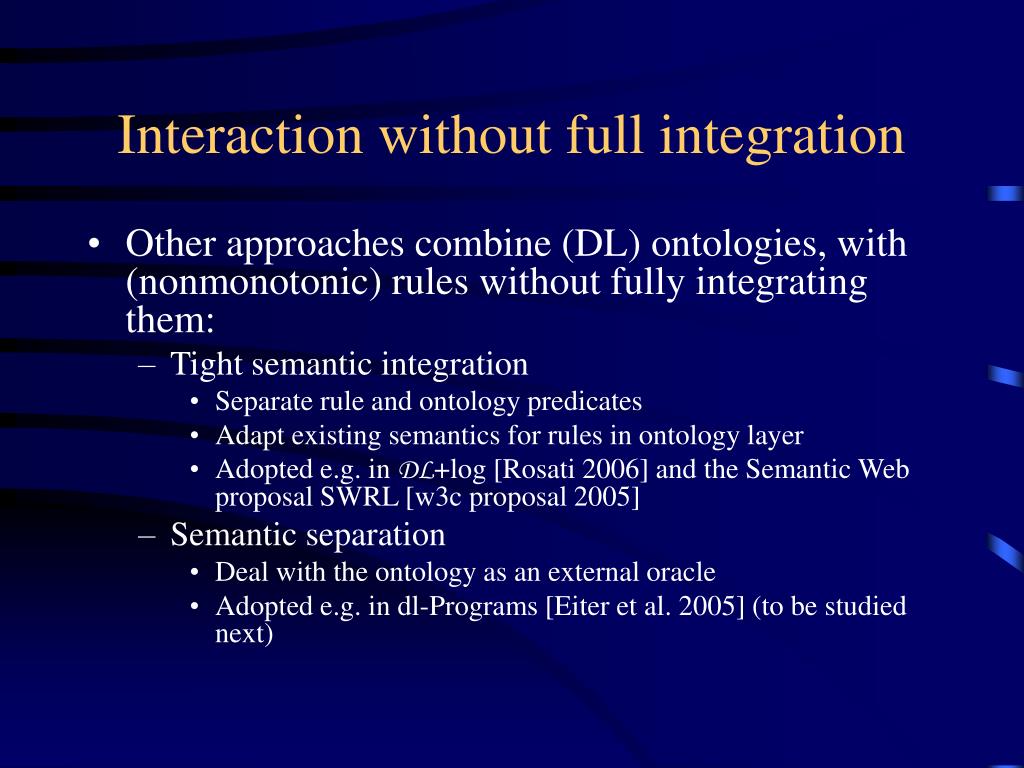 Interaction without full integration

• Other approaches combine (DL) ontologies, with (nonmonotonic) rules without fully integrating them:
– Tight semantic integration
• Separate rule and ontology predicates
• Adapt existing semantics for rules in ontology layer
• Adopted e.g. in $\mathcal{DL}$+log [Rosati 2006] and the Semantic Web proposal SWRL [w3c proposal 2005]
– Semantic separation
• Deal with the ontology as an external oracle
• Adopted e.g. in dl-Programs [Eiter et al. 2005] (to be studied next)